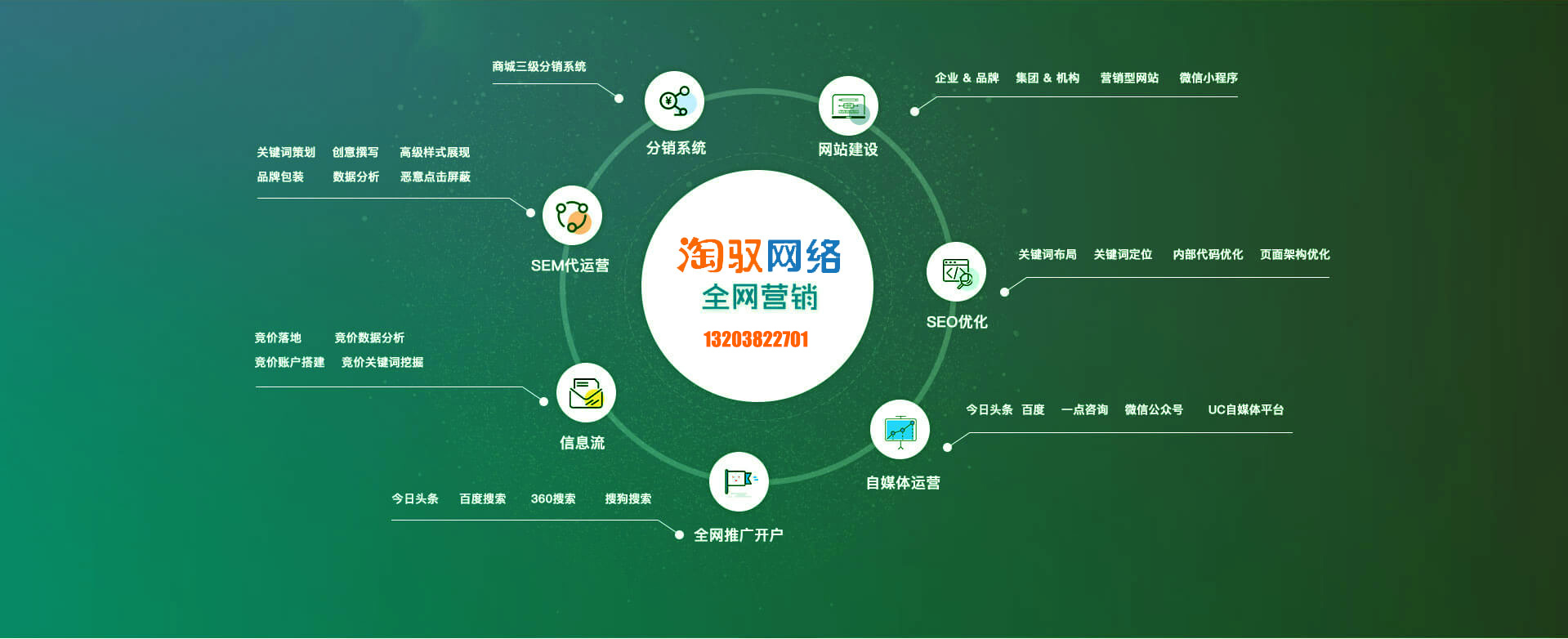 商城三级分销系统

分销系统

企业 & 品牌　集团 & 机构　营销型网站　微信小程序

网站建设

关键词策划　创意撰写　高级样式展现
品牌包装　数据分析　恶意点击屏蔽

SEM代运营

淘驭网络
全网营销
13203822701

关键词布局　关键词定位　内部代码优化　页面架构优化

SEO优化

竞价落地　竞价数据分析
竞价账户搭建　竞价关键词挖掘

信息流

今日头条　百度　一点咨询　微信公众号　UC自媒体平台

自媒体运营

今日头条　百度搜索　360搜索　搜狗搜索

全网推广开户